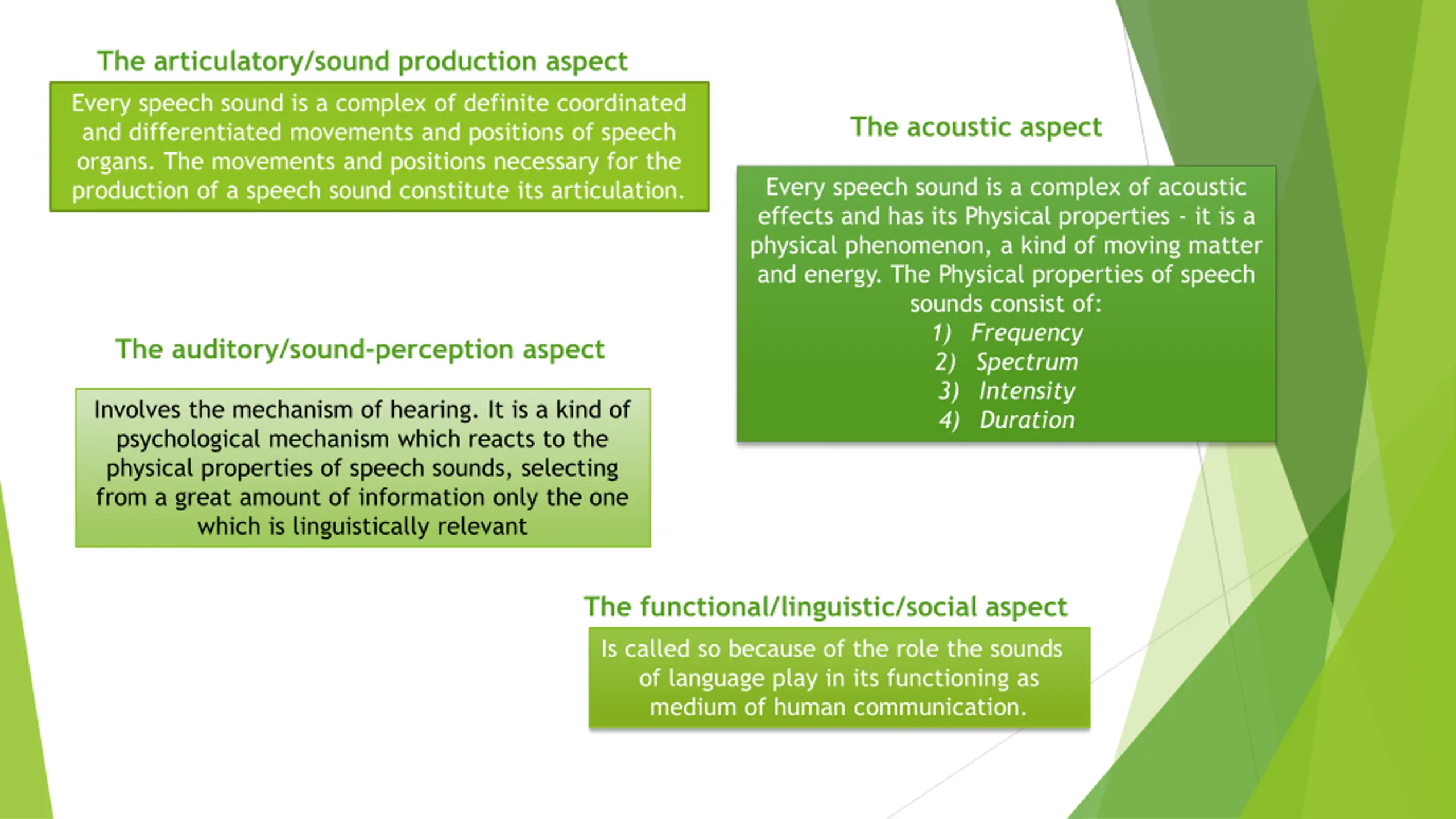 The articulatory/sound production aspect

Every speech sound is a complex of definite coordinated and differentiated movements and positions of speech organs. The movements and positions necessary for the production of a speech sound constitute its articulation.

The acoustic aspect

Every speech sound is a complex of acoustic effects and has its Physical properties - it is a physical phenomenon, a kind of moving matter and energy. The Physical properties of speech sounds consist of:
1) Frequency
2) Spectrum
3) Intensity
4) Duration

The auditory/sound-perception aspect

Involves the mechanism of hearing. It is a kind of psychological mechanism which reacts to the physical properties of speech sounds, selecting from a great amount of information only the one which is linguistically relevant

The functional/linguistic/social aspect

Is called so because of the role the sounds of language play in its functioning as medium of human communication.